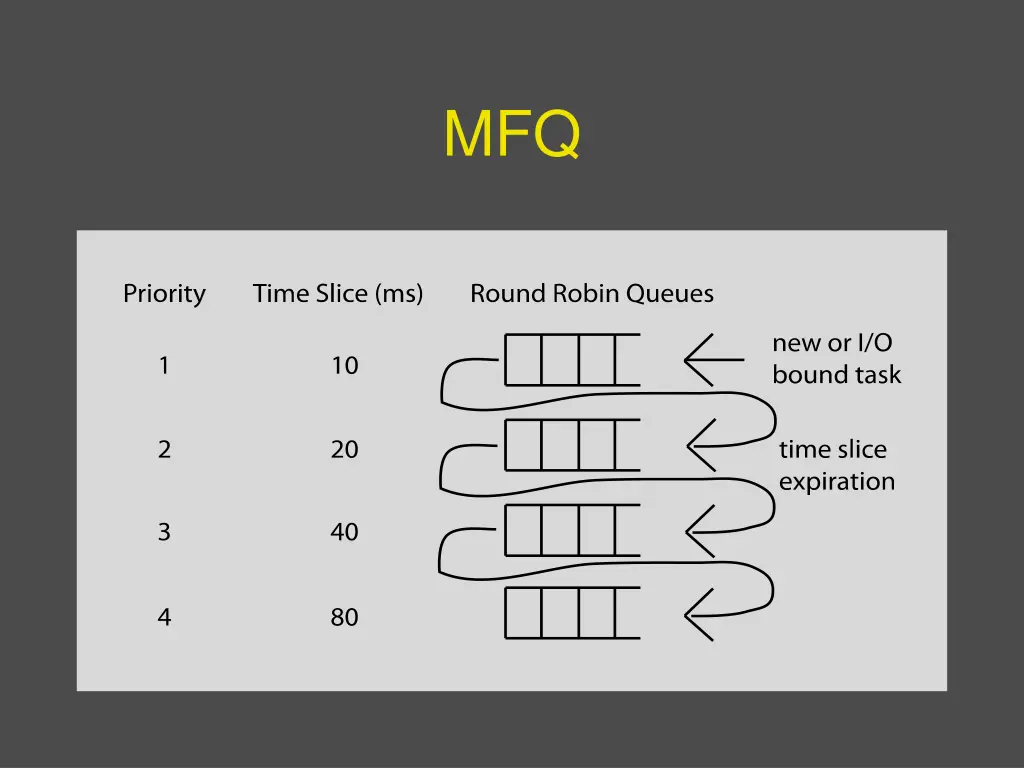 MFQ

| Priority | Time Slice (ms) | Round Robin Queues |
|---|---|---|
| 1 | 10 | |
| 2 | 20 | |
| 3 | 40 | |
| 4 | 80 | |

new or I/O bound task

time slice expiration